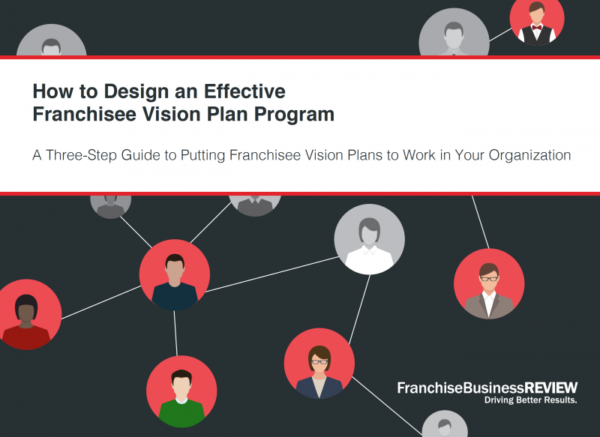 How to Design an Effective Franchisee Vision Plan Program

A Three-Step Guide to Putting Franchisee Vision Plans to Work in Your Organization

FranchiseBusinessREVIEW
Driving Better Results.